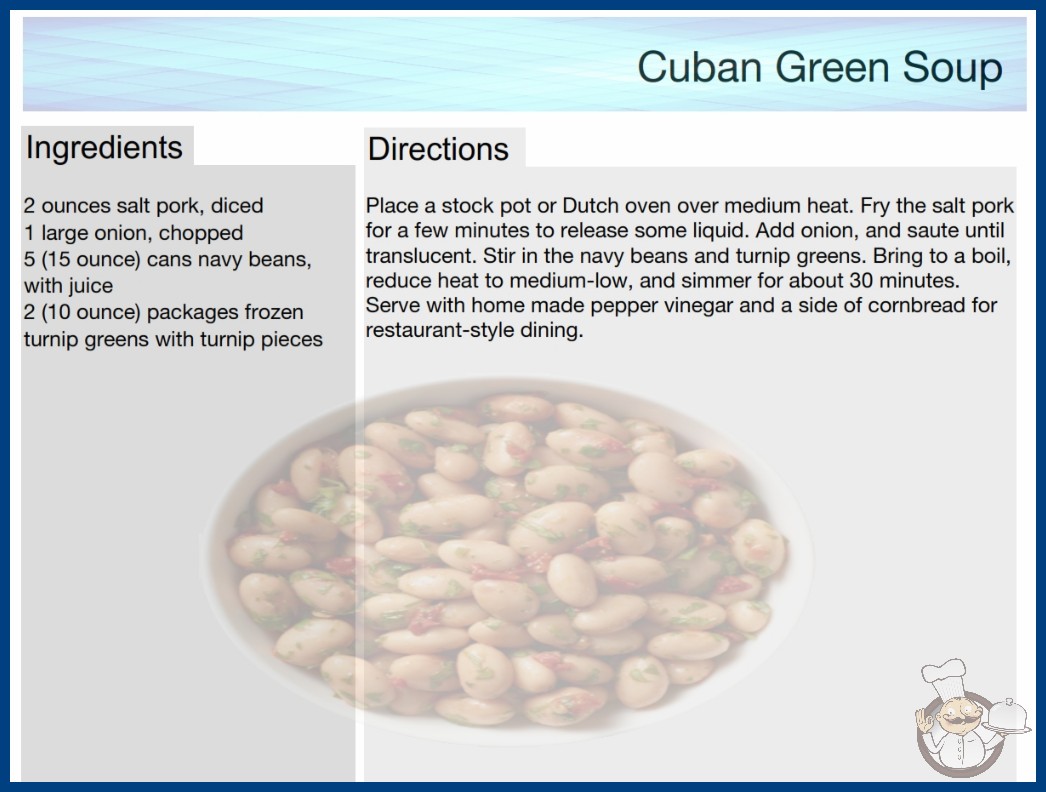 Cuban Green Soup

Ingredients

2 ounces salt pork, diced
1 large onion, chopped
5 (15 ounce) cans navy beans, with juice
2 (10 ounce) packages frozen turnip greens with turnip pieces

Directions

Place a stock pot or Dutch oven over medium heat. Fry the salt pork for a few minutes to release some liquid. Add onion, and saute until translucent. Stir in the navy beans and turnip greens. Bring to a boil, reduce heat to medium-low, and simmer for about 30 minutes. Serve with home made pepper vinegar and a side of cornbread for restaurant-style dining.